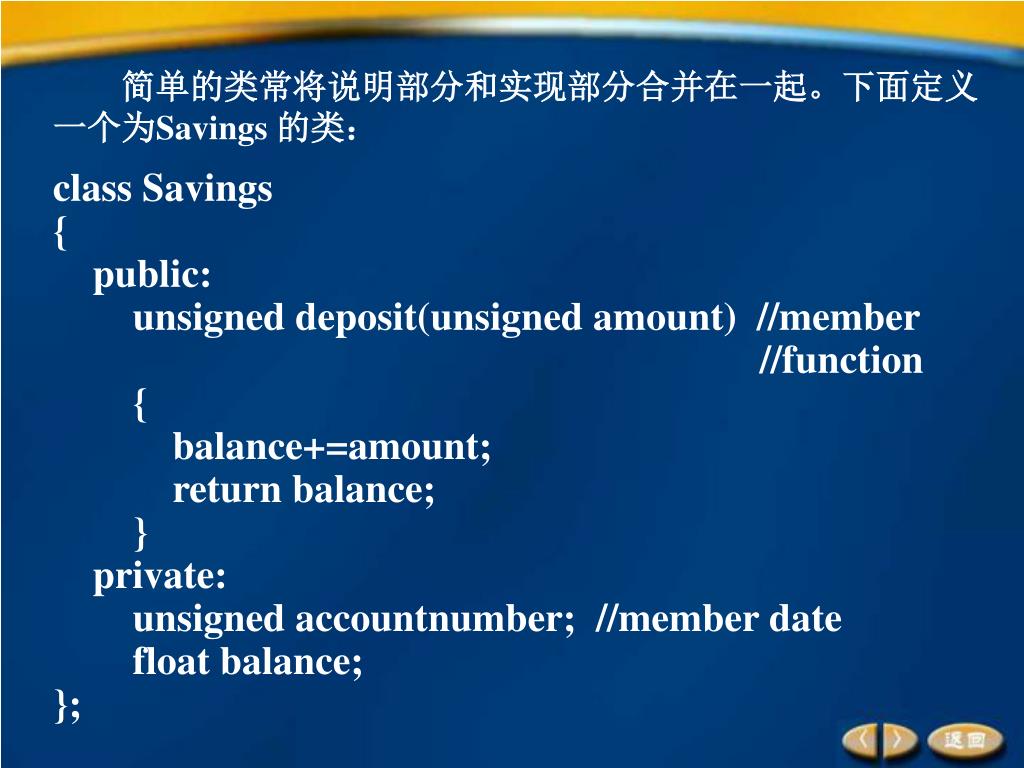 简单的类常将说明部分和实现部分合并在一起。下面定义一个为Savings 的类：

class Savings
{
public:
unsigned deposit(unsigned amount) //member
//function
{
balance+=amount;
return balance;
}
private:
unsigned accountnumber; //member date
float balance;
};

返回